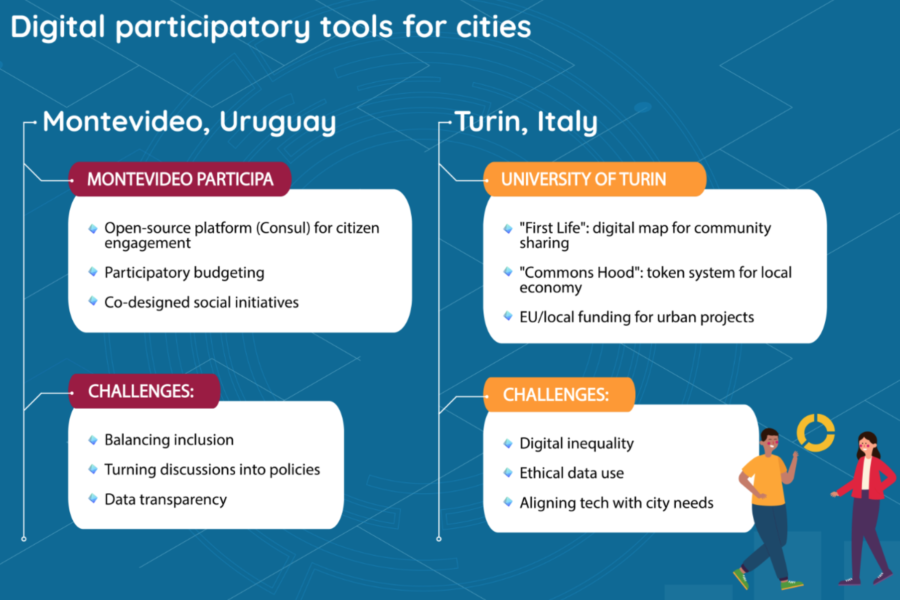 Digital participatory tools for cities

Montevideo, Uruguay

MONTEVIDEO PARTICIPA

Open-source platform (Consul) for citizen engagement

Participatory budgeting

Co-designed social initiatives

CHALLENGES:

Balancing inclusion

Turning discussions into policies

Data transparency

Turin, Italy

UNIVERSITY OF TURIN

"First Life": digital map for community sharing

"Commons Hood": token system for local economy

EU/local funding for urban projects

CHALLENGES:

Digital inequality

Ethical data use

Aligning tech with city needs